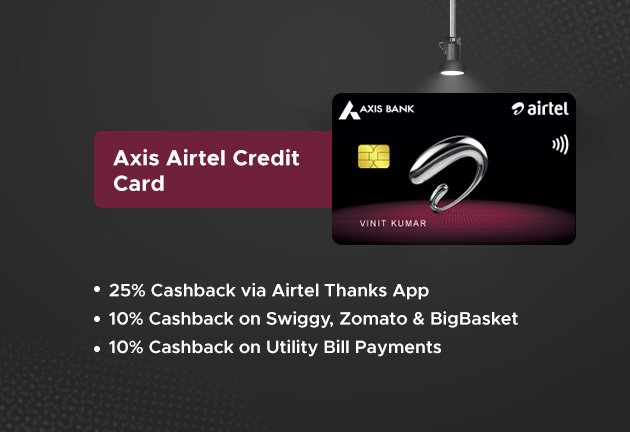 Axis Airtel Credit Card

AXIS BANK

airtel

VINIT KUMAR

• 25% Cashback via Airtel Thanks App
• 10% Cashback on Swiggy, Zomato & BigBasket
• 10% Cashback on Utility Bill Payments